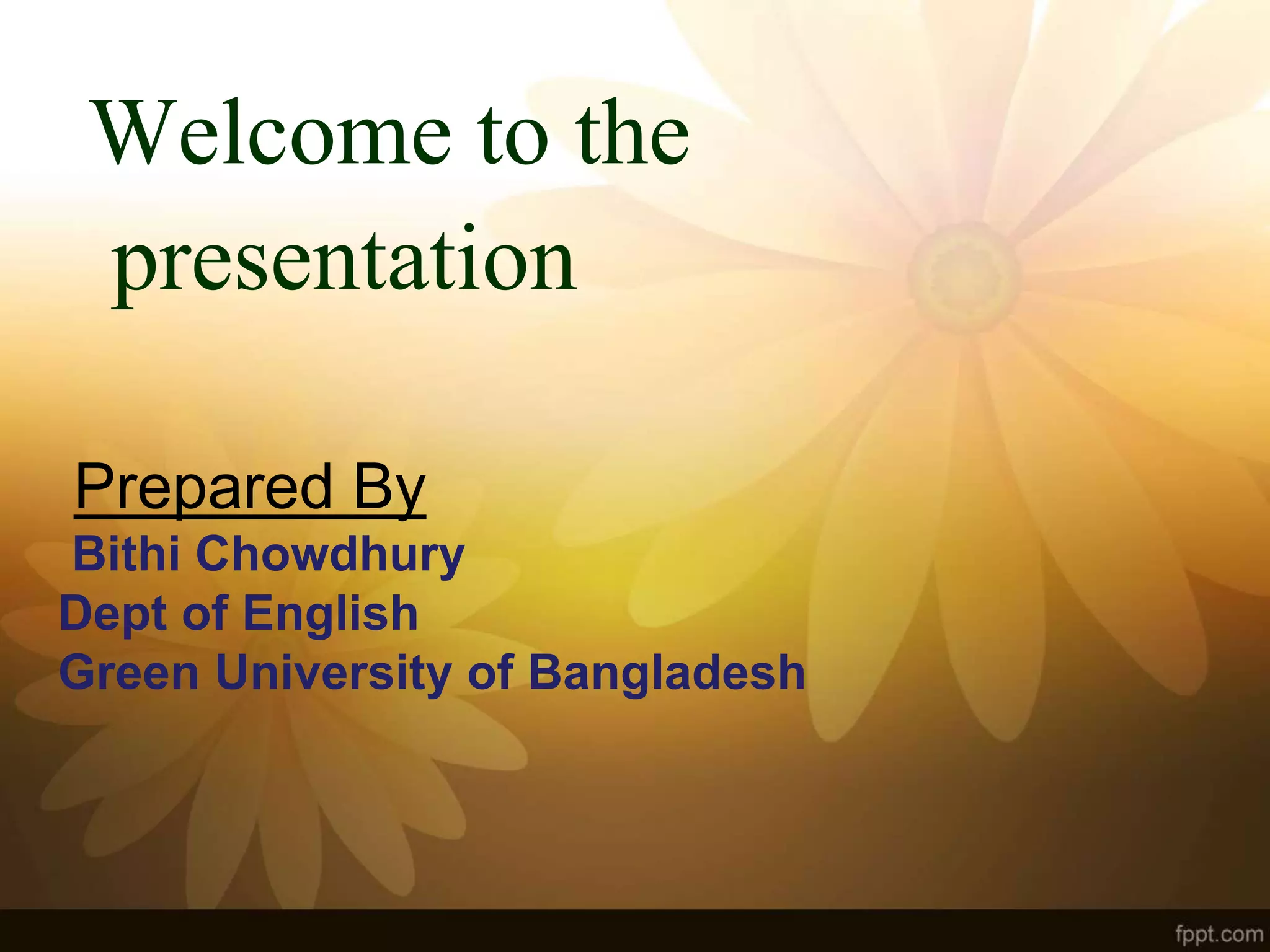 Welcome to the presentation

Prepared By
Bithi Chowdhury
Dept of English
Green University of Bangladesh

fppt.com